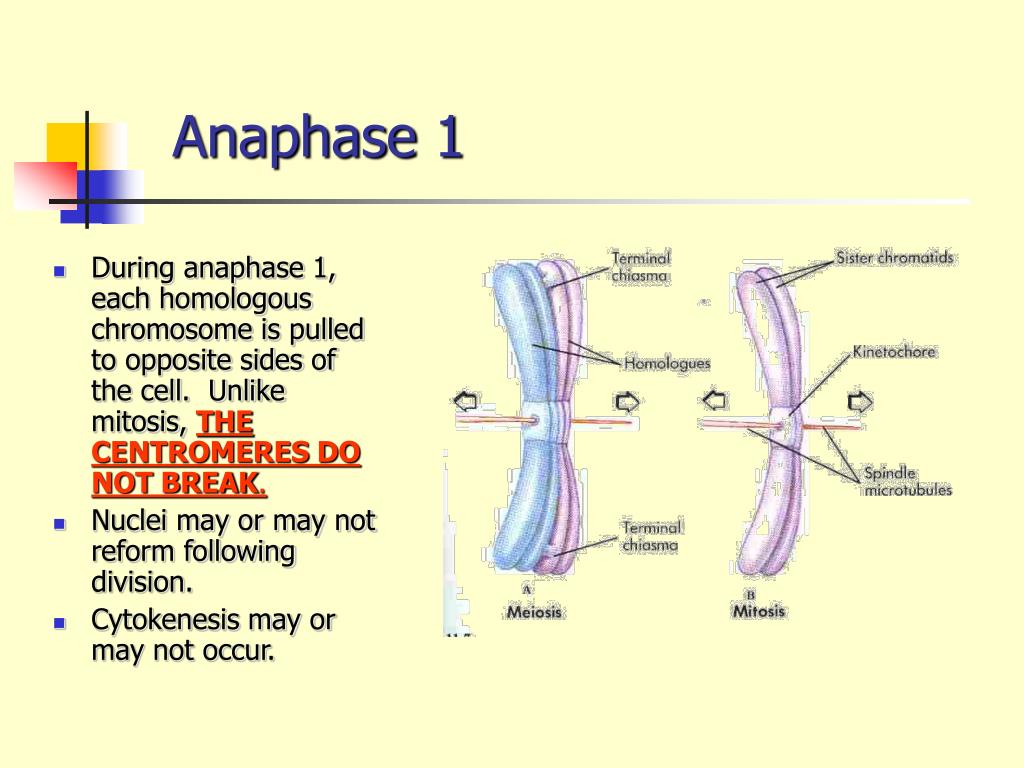 Anaphase 1

During anaphase 1, each homologous chromosome is pulled to opposite sides of the cell. Unlike mitosis, THE CENTROMERES DO NOT BREAK.

Nuclei may or may not reform following division.

Cytokenesis may or may not occur.

Terminal chiasma

Homologues

Terminal chiasma

A
Meiosis

Sister chromatids

Kinetochore

Spindle microtubules

B
Mitosis